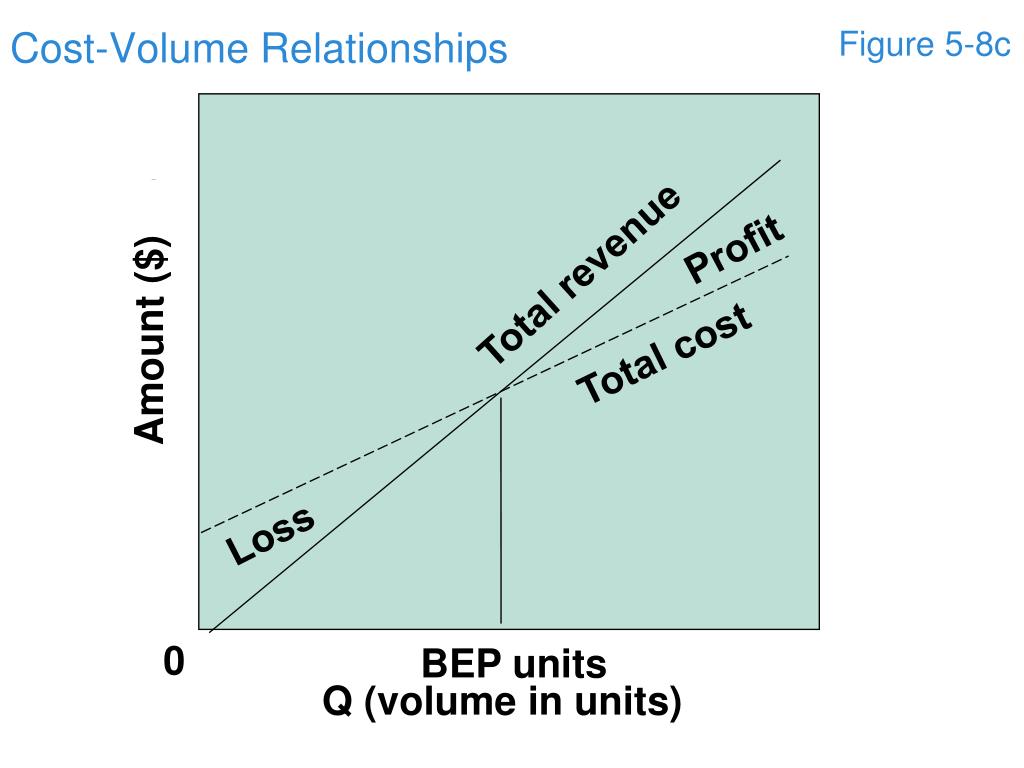 Cost-Volume Relationships

Figure 5-8c

Amount ($)

Total revenue

Profit

Total cost

Loss

0

BEP units

Q (volume in units)